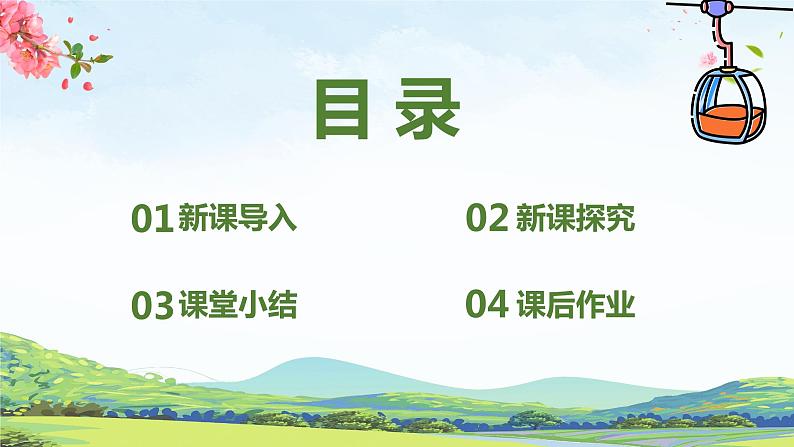 目录

01 新课导入

02 新课探究

03 课堂小结

04 课后作业